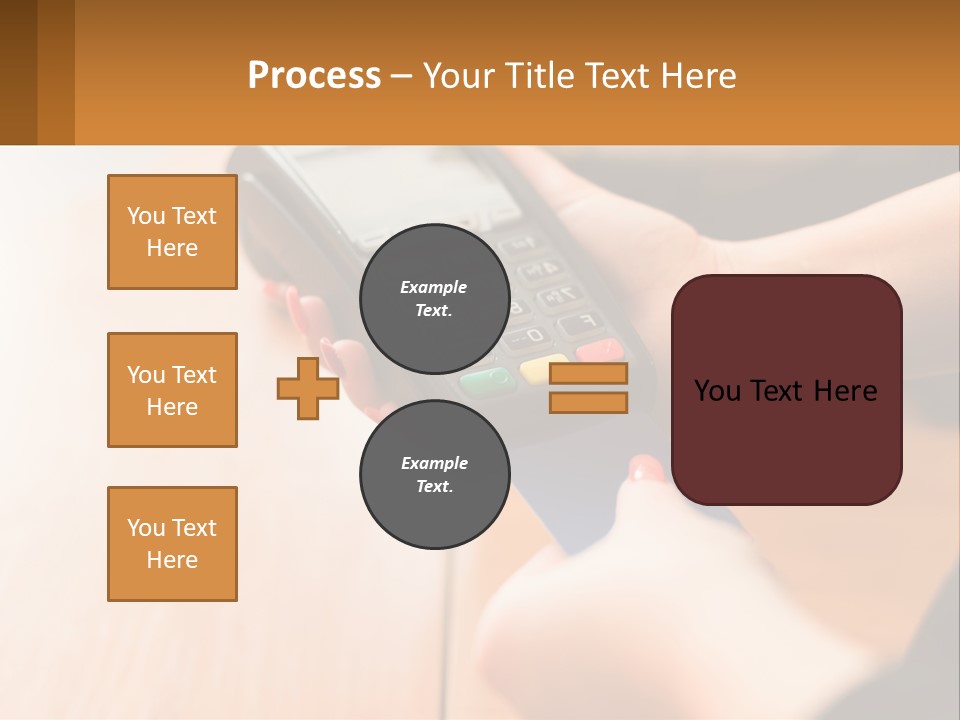 Process – Your Title Text Here

You Text Here

You Text Here

You Text Here

Example Text.

Example Text.

You Text Here